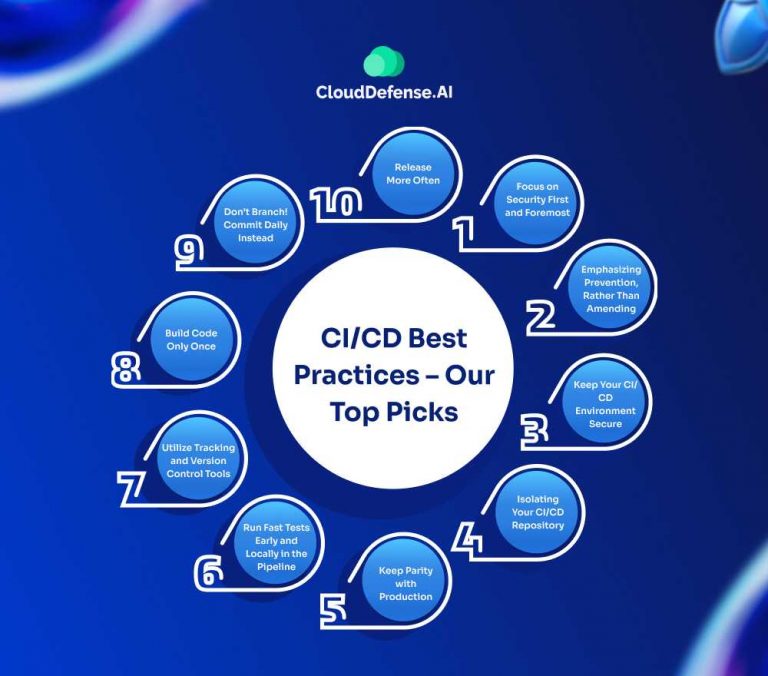 CloudDefense.AI

CI/CD Best Practices – Our Top Picks

1
Focus on Security First and Foremost

2
Emphasizing Prevention, Rather Than Amending

3
Keep Your CI/CD Environment Secure

4
Isolating Your CI/CD Repository

5
Keep Parity with Production

6
Run Fast Tests Early and Locally in the Pipeline

7
Utilize Tracking and Version Control Tools

8
Build Code Only Once

9
Don't Branch! Commit Daily Instead

10
Release More Often